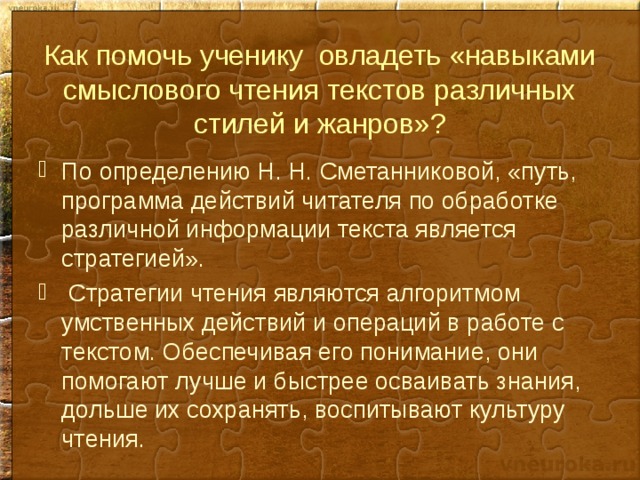 vneuroka.ru

Как помочь ученику овладеть «навыками смыслового чтения текстов различных стилей и жанров»?

По определению Н. Н. Сметанниковой, «путь, программа действий читателя по обработке различной информации текста является стратегией».

Стратегии чтения являются алгоритмом умственных действий и операций в работе с текстом. Обеспечивая его понимание, они помогают лучше и быстрее осваивать знания, дольше их сохранять, воспитывают культуру чтения.

vneuroka.ru